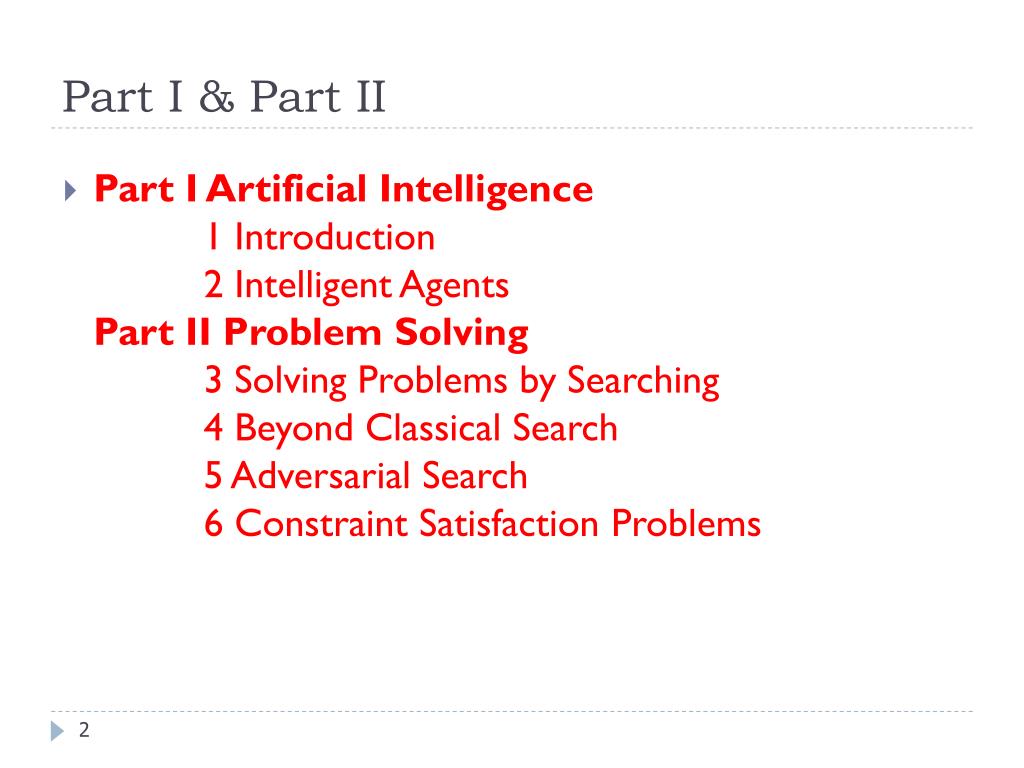 Part I & Part II

Part I Artificial Intelligence
1 Introduction
2 Intelligent Agents
Part II Problem Solving
3 Solving Problems by Searching
4 Beyond Classical Search
5 Adversarial Search
6 Constraint Satisfaction Problems

2